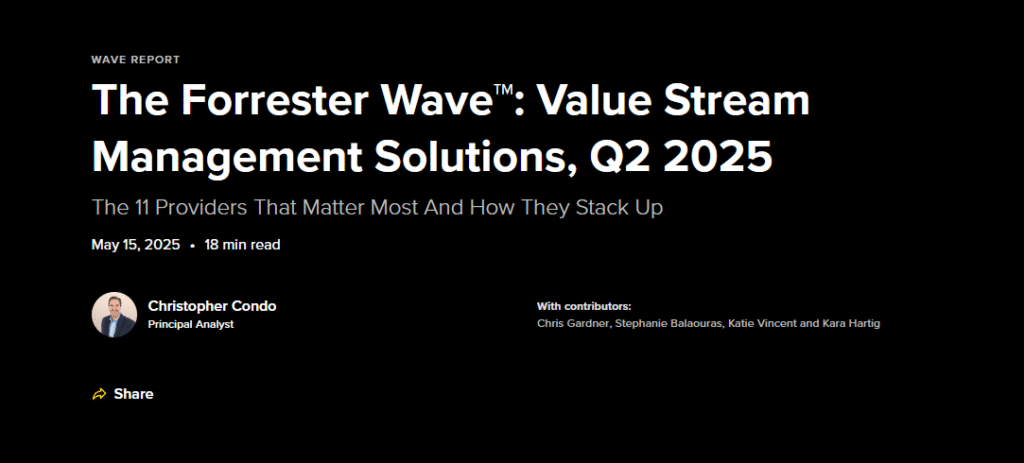 WAVE REPORT

The Forrester Wave™: Value Stream Management Solutions, Q2 2025

The 11 Providers That Matter Most And How They Stack Up

May 15, 2025 • 18 min read

Christopher Condo
Principal Analyst

With contributors:
Chris Gardner, Stephanie Balaouras, Katie Vincent and Kara Hartig

Share